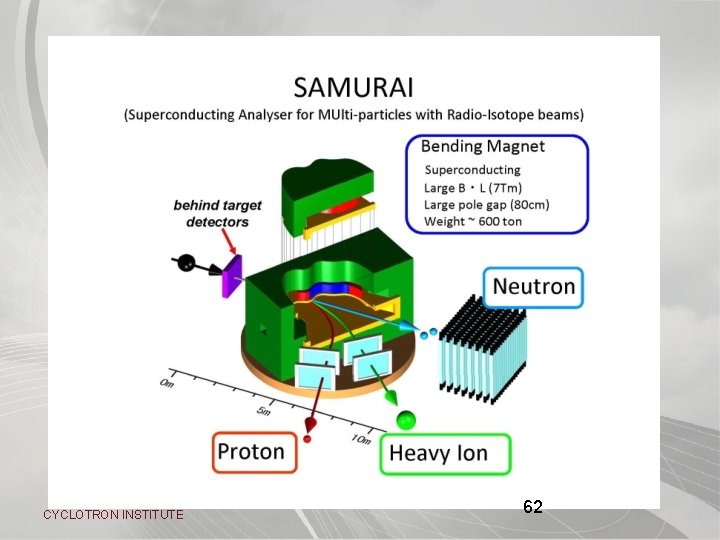 SAMURAI
(Superconducting Analyser for MUlti-particles with Radio-Isotope beams)

Bending Magnet
Superconducting
Large B・L (7Tm)
Large pole gap (80cm)
Weight ~ 600 ton

behind target detectors

Neutron

0m
5m
10m

Proton

Heavy Ion

62

CYCLOTRON INSTITUTE